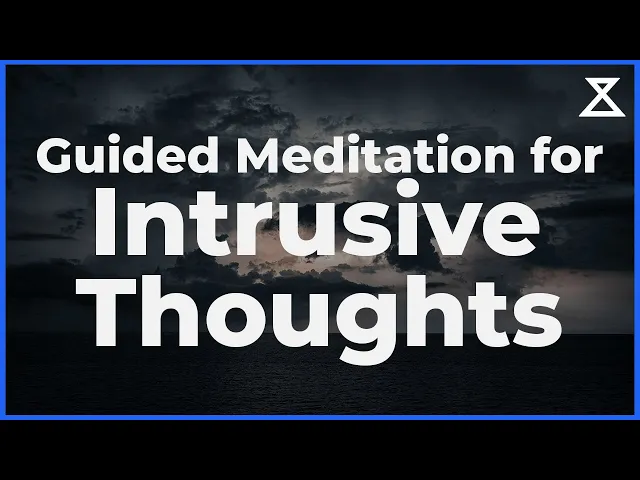 Guided Meditation for
Intrusive
Thoughts